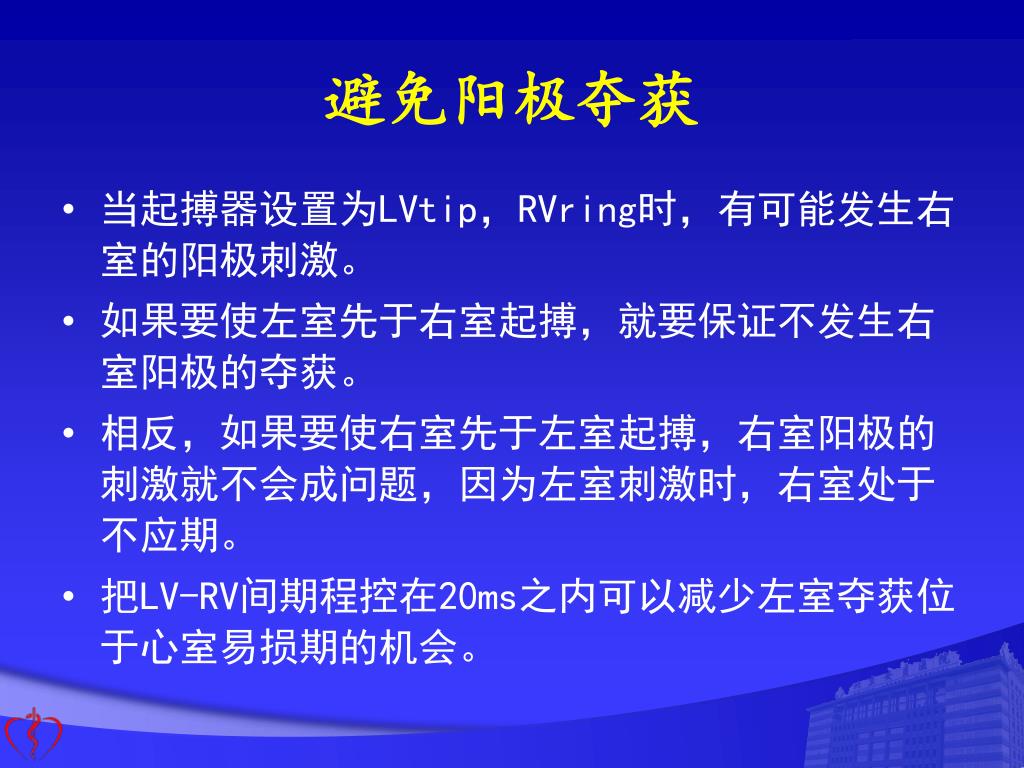 避免阳极夺获

• 当起搏器设置为LVtip，RVring时，有可能发生右室的阳极刺激。

• 如果要使左室先于右室起搏，就要保证不发生右室阳极的夺获。

• 相反，如果要使右室先于左室起搏，右室阳极的刺激就不会成问题，因为左室刺激时，右室处于不应期。

• 把LV-RV间期程控在20ms之内可以减少左室夺获位于心室易损期的机会。